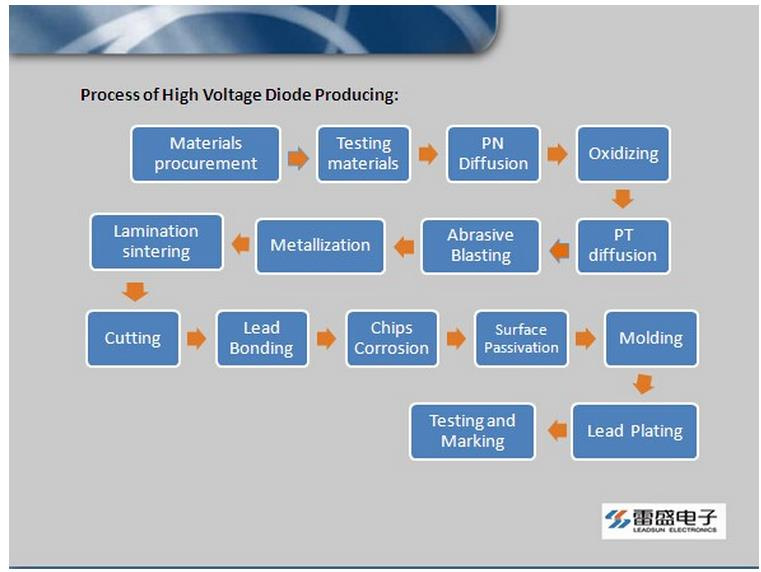 Process of High Voltage Diode Producing:

Materials procurement

Testing materials

PN Diffusion

Oxidizing

PT diffusion

Abrasive Blasting

Metallization

Lamination sintering

Cutting

Lead Bonding

Chips Corrosion

Surface Passivation

Molding

Lead Plating

Testing and Marking

雷盛电子
LEADSUN ELECTRONICS